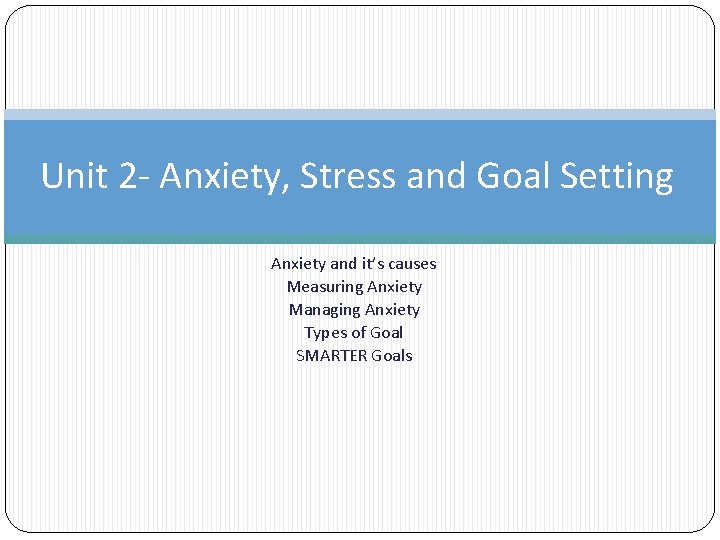 Unit 2- Anxiety, Stress and Goal Setting

Anxiety and it's causes
Measuring Anxiety
Managing Anxiety
Types of Goal
SMARTER Goals